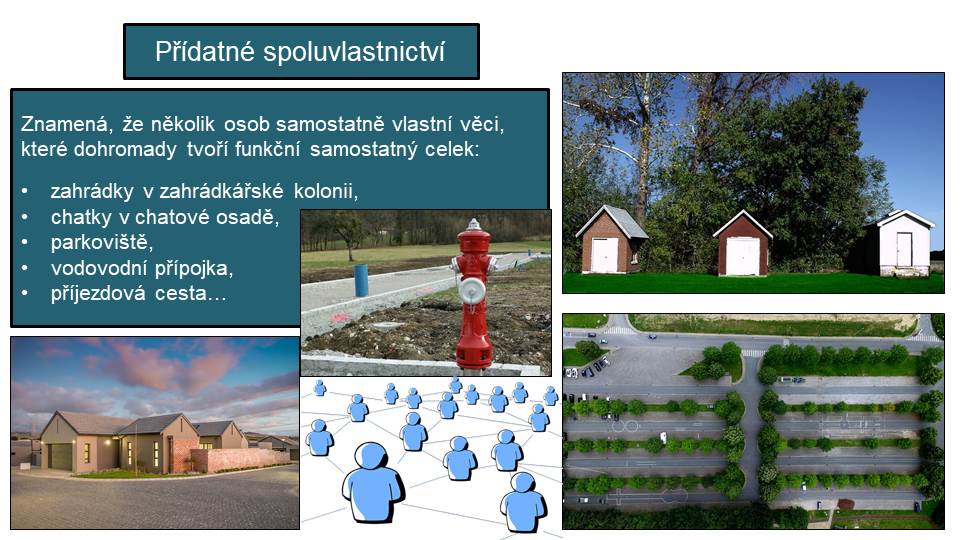 Přídatné spoluvlastnictví

Znamená, že několik osob samostatně vlastní věci, které dohromady tvoří funkční samostatný celek:

• zahrádky v zahrádkářské kolonii,
• chatky v chatové osadě,
• parkoviště,
• vodovodní přípojka,
• příjezdová cesta…